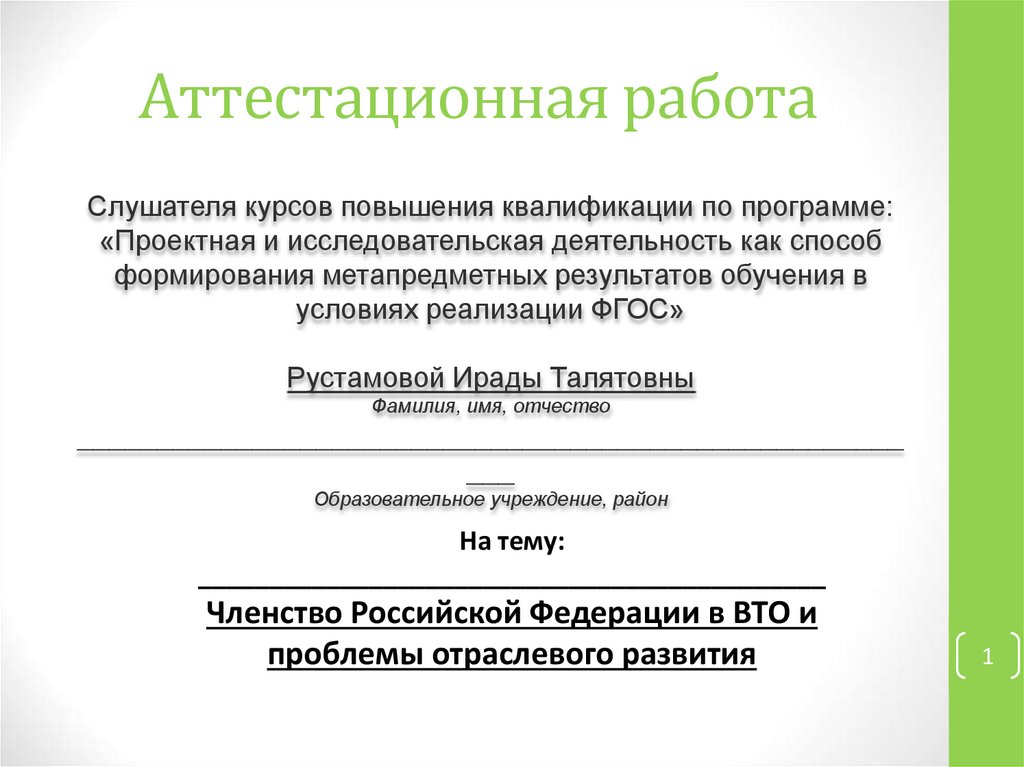 Аттестационная работа

Слушателя курсов повышения квалификации по программе: «Проектная и исследовательская деятельность как способ формирования метапредметных результатов обучения в условиях реализации ФГОС»

Рустамовой Ирады Талятовны
Фамилия, имя, отчество

Образовательное учреждение, район

На тему:

Членство Российской Федерации в ВТО и проблемы отраслевого развития

1